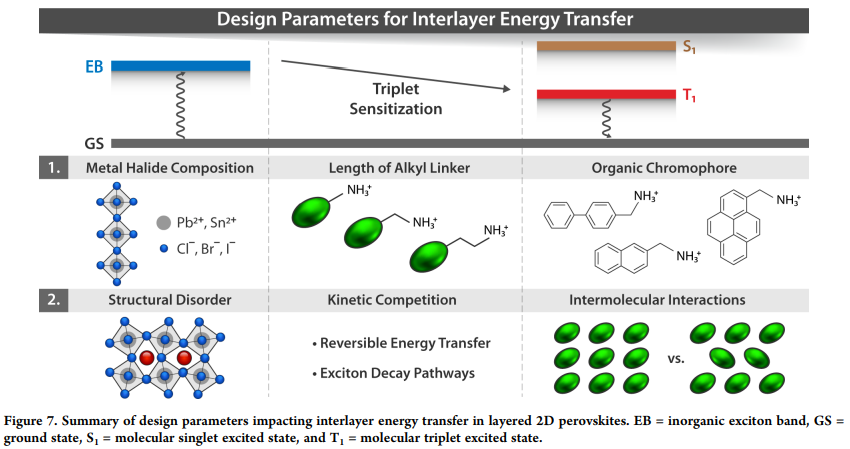 Design Parameters for Interlayer Energy Transfer

EB

GS

Triplet Sensitization

$S_1$

$T_1$

1. Metal Halide Composition

Length of Alkyl Linker

Organic Chromophore

$Pb^{2+}$, $Sn^{2+}$

$Cl^-$, $Br^-$, $I^-$

$NH_3^+$

$NH_3^+$

$NH_3^+$

$NH_3^+$

$NH_3^+$

$NH_3^+$

2. Structural Disorder

Kinetic Competition

Intermolecular Interactions

• Reversible Energy Transfer

• Exciton Decay Pathways

vs.

Figure 7. Summary of design parameters impacting interlayer energy transfer in layered 2D perovskites. EB = inorganic exciton band, GS = ground state, $S_1$ = molecular singlet excited state, and $T_1$ = molecular triplet excited state.